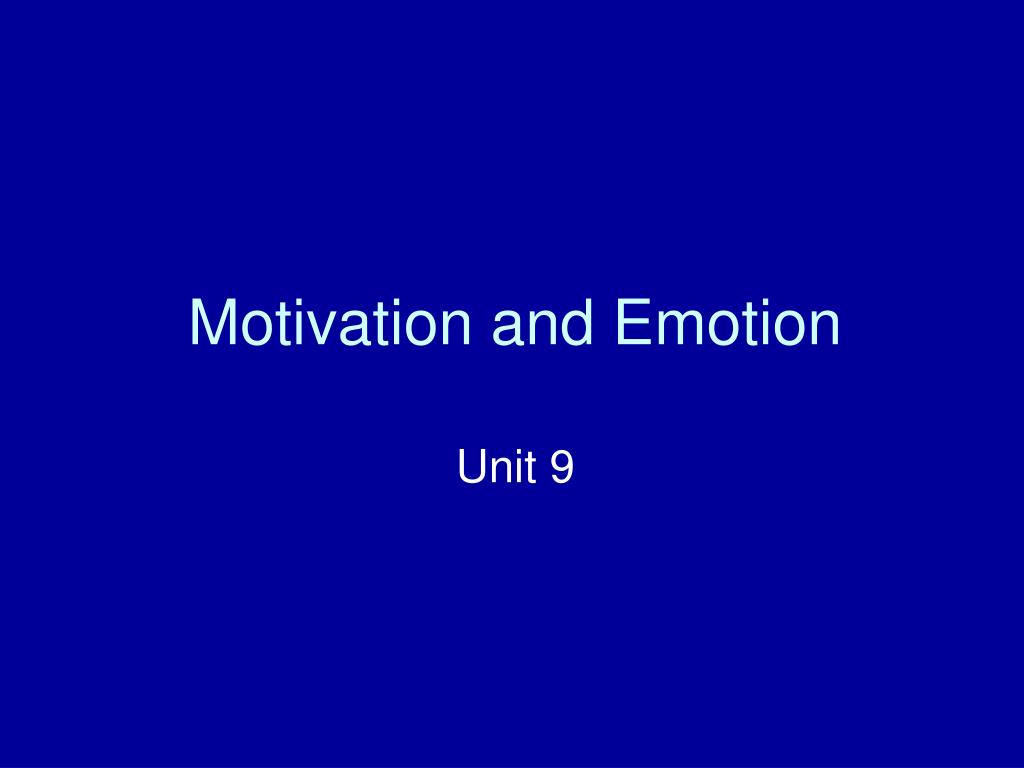 Motivation and Emotion

Unit 9